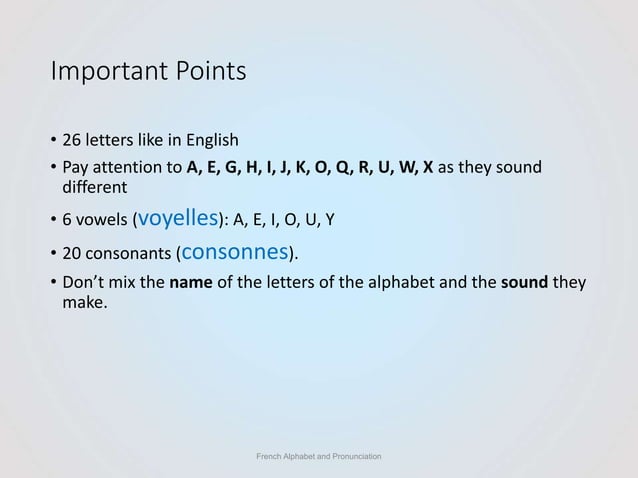 Important Points

• 26 letters like in English

• Pay attention to A, E, G, H, I, J, K, O, Q, R, U, W, X as they sound different

• 6 vowels (voyelles): A, E, I, O, U, Y

• 20 consonants (consonnes).

• Don't mix the name of the letters of the alphabet and the sound they make.

French Alphabet and Pronunciation